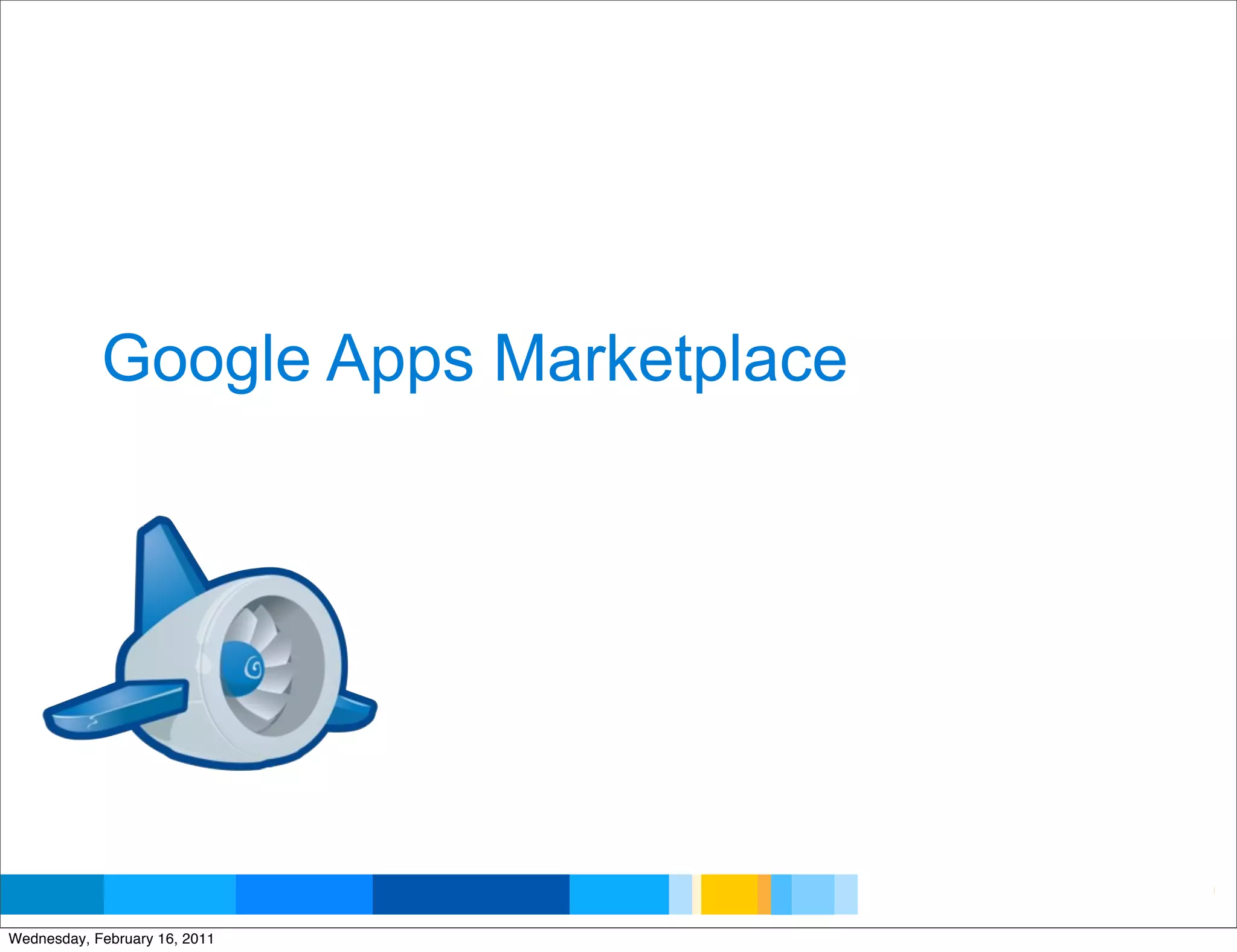 Google Apps Marketplace

Wednesday, February 16, 2011